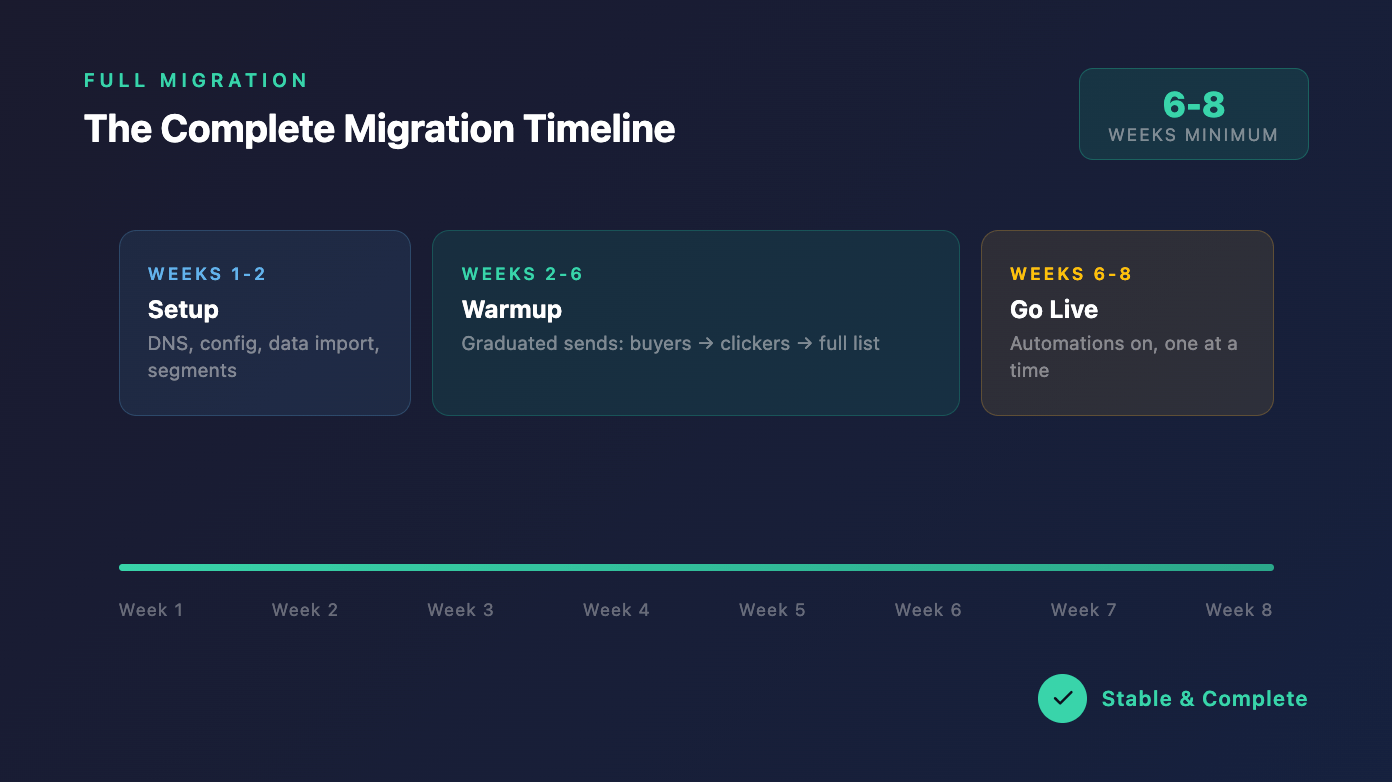 FULL MIGRATION

The Complete Migration Timeline

6-8
WEEKS MINIMUM

WEEKS 1-2
Setup
DNS, config, data import, segments

WEEKS 2-6
Warmup
Graduated sends: buyers → clickers → full list

WEEKS 6-8
Go Live
Automations on, one at a time

Week 1 Week 2 Week 3 Week 4 Week 5 Week 6 Week 7 Week 8

Stable & Complete